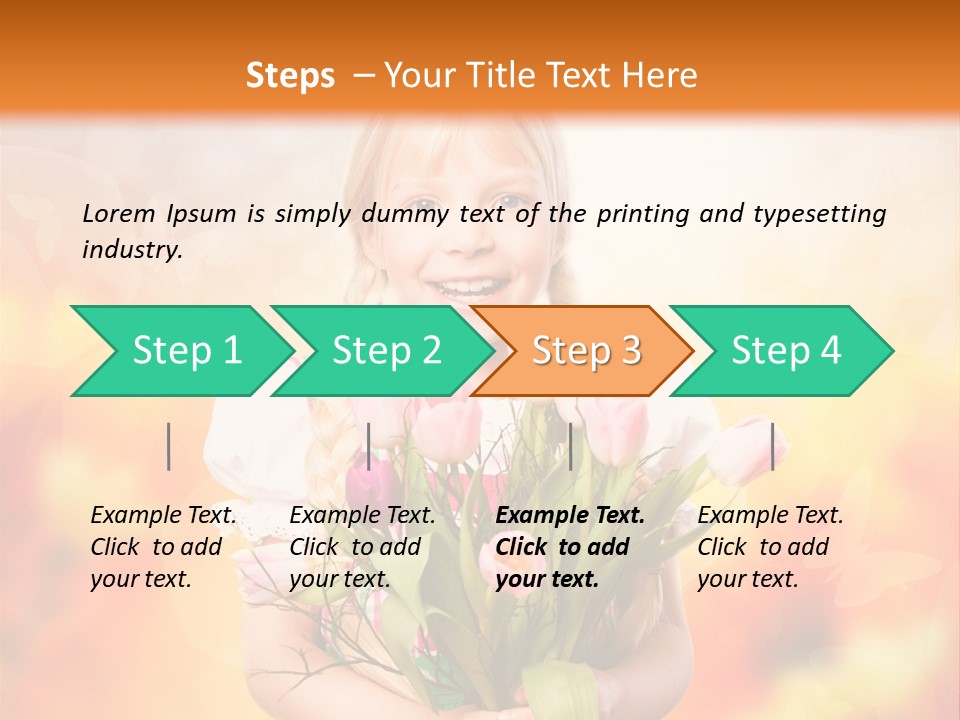 Steps – Your Title Text Here

Lorem Ipsum is simply dummy text of the printing and typesetting industry.

Step 1

Step 2

Step 3

Step 4

Example Text. Click to add your text.

Example Text. Click to add your text.

Example Text. Click to add your text.

Example Text. Click to add your text.